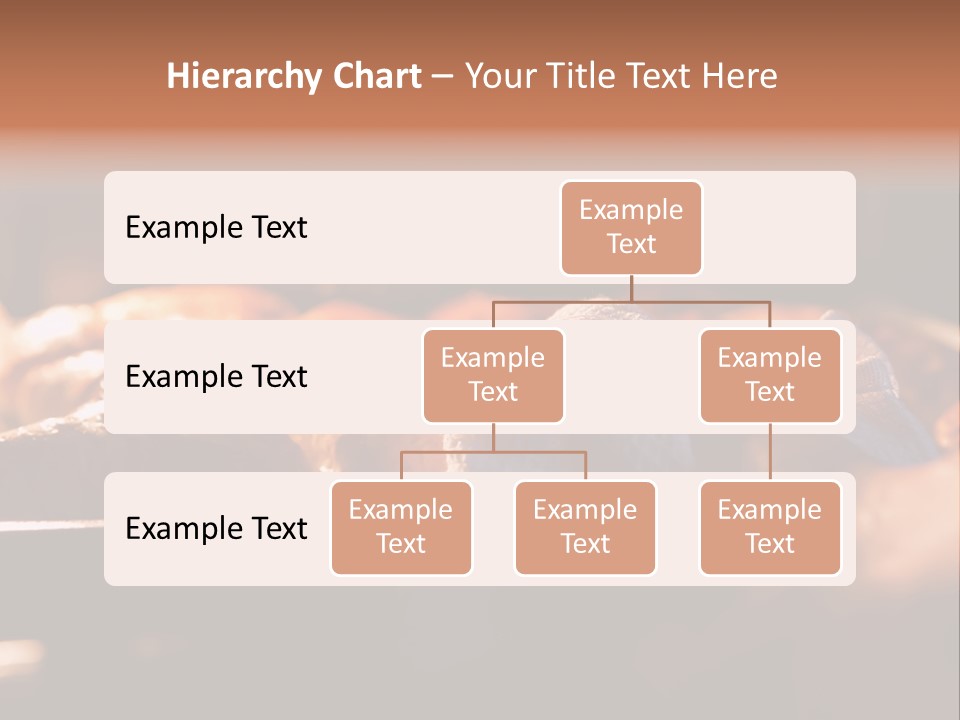 Hierarchy Chart – Your Title Text Here

Example Text

Example Text

Example Text

Example Text

Example Text

Example Text

Example Text

Example Text

Example Text